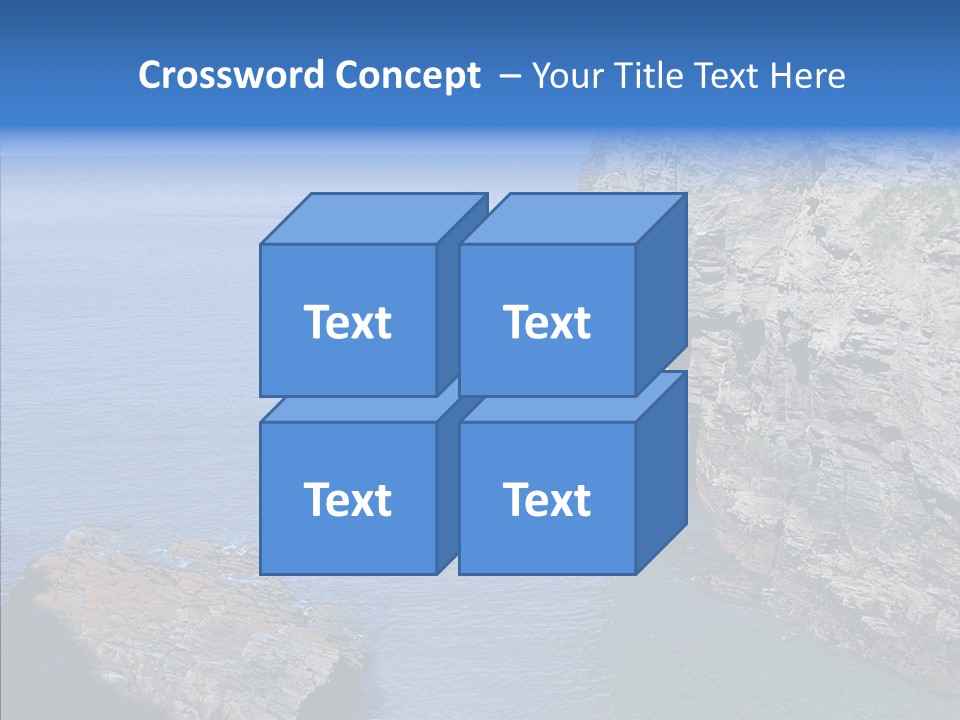 Crossword Concept – Your Title Text Here

Text

Text

Text

Text